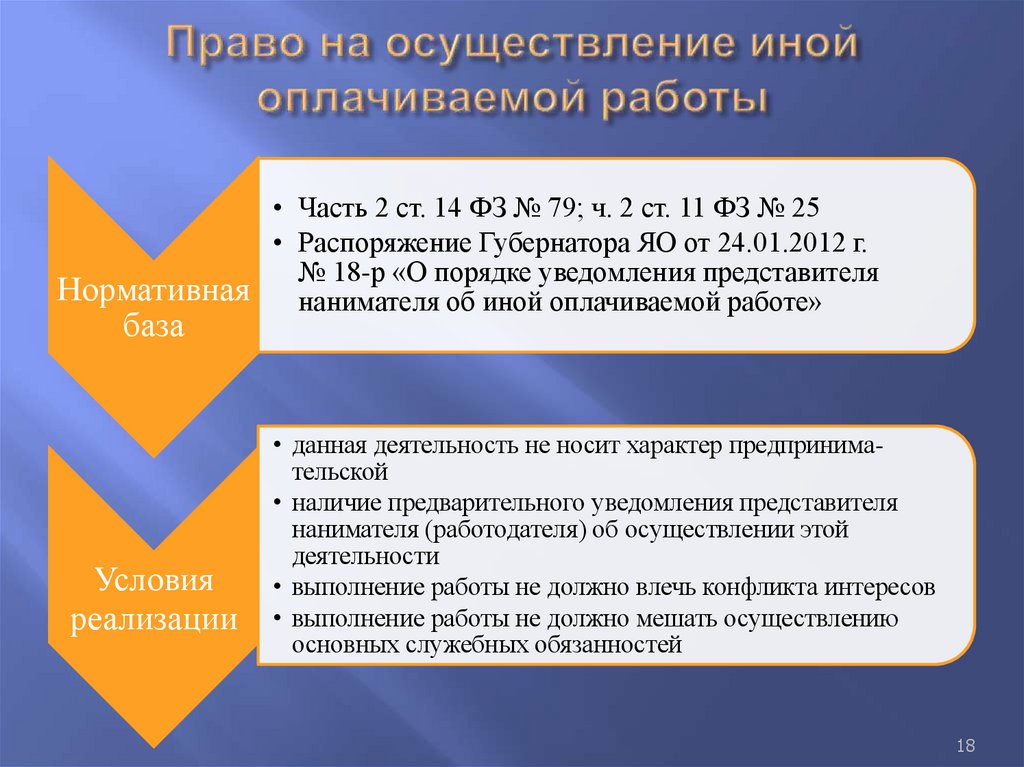 Право на осуществление иной оплачиваемой работы

Нормативная база

• Часть 2 ст. 14 ФЗ № 79; ч. 2 ст. 11 ФЗ № 25
• Распоряжение Губернатора ЯО от 24.01.2012 г. № 18-р «О порядке уведомления представителя нанимателя об иной оплачиваемой работе»

Условия реализации

• данная деятельность не носит характер предпринимательской
• наличие предварительного уведомления представителя нанимателя (работодателя) об осуществлении этой деятельности
• выполнение работы не должно влечь конфликта интересов
• выполнение работы не должно мешать осуществлению основных служебных обязанностей

18